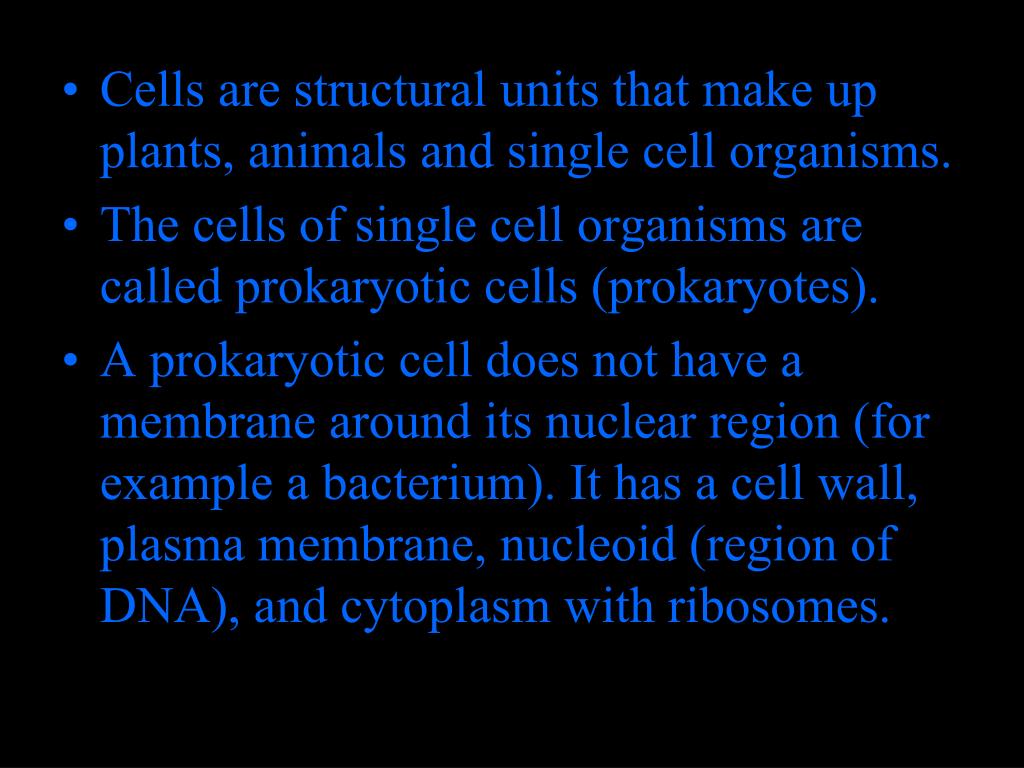 • Cells are structural units that make up plants, animals and single cell organisms.

• The cells of single cell organisms are called prokaryotic cells (prokaryotes).

• A prokaryotic cell does not have a membrane around its nuclear region (for example a bacterium). It has a cell wall, plasma membrane, nucleoid (region of DNA), and cytoplasm with ribosomes.